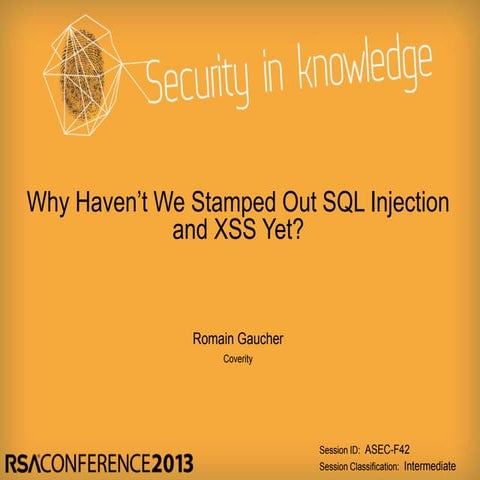 Security in knowledge

Why Haven't We Stamped Out SQL Injection and XSS Yet?

Romain Gaucher

Coverity

RSACONFERENCE2013

Session ID: ASEC-F42

Session Classification: Intermediate